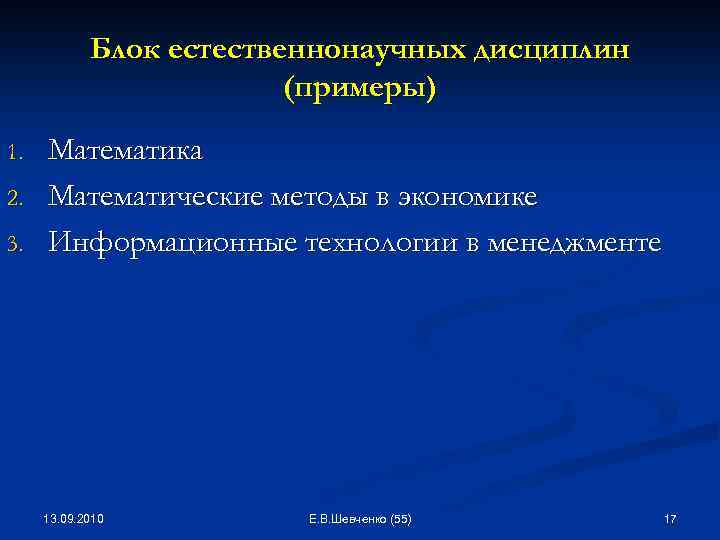 Блок естественнонаучных дисциплин (примеры)

1. Математика
2. Математические методы в экономике
3. Информационные технологии в менеджменте

13.09.2010

Е.В.Шевченко (55)

17